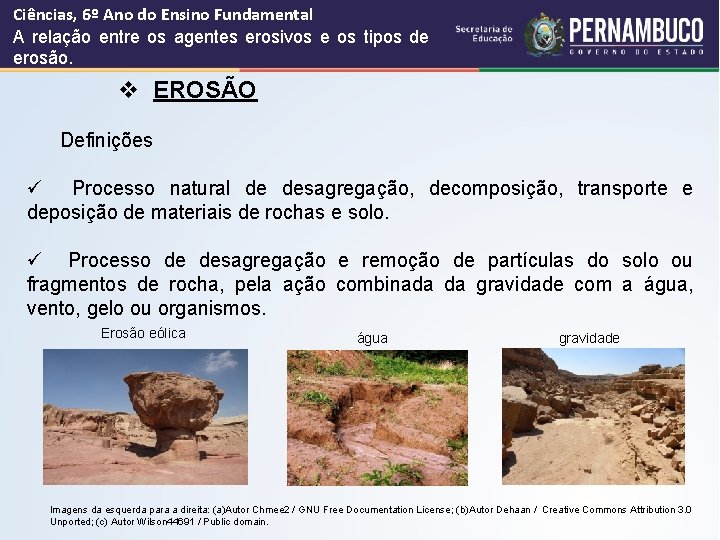 Ciências, 6º Ano do Ensino Fundamental
A relação entre os agentes erosivos e os tipos de erosão.

Secretaria de Educação PERNAMBUCO GOVERNO DO ESTADO

❖ EROSÃO

Definições

✓ Processo natural de desagregação, decomposição, transporte e deposição de materiais de rochas e solo.

✓ Processo de desagregação e remoção de partículas do solo ou fragmentos de rocha, pela ação combinada da gravidade com a água, vento, gelo ou organismos.

Erosão eólica

água

gravidade

Imagens da esquerda para a direita: (a)Autor Chmee2 / GNU Free Documentation License; (b)Autor Dehaan / Creative Commons Attribution 3.0 Unported; (c) Autor Wilson44691 / Public domain.